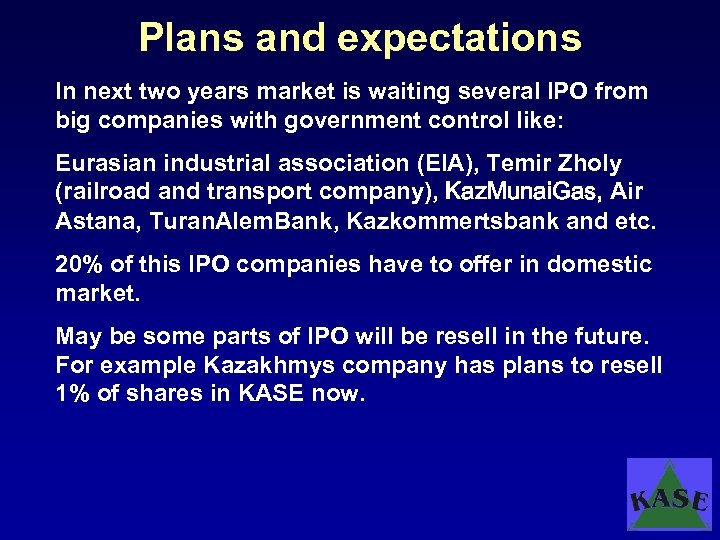 Plans and expectations

In next two years market is waiting several IPO from big companies with government control like:

Eurasian industrial association (EIA), Temir Zholy (railroad and transport company), KazMunaiGas, Air Astana, TuranAlemBank, Kazkommertsbank and etc.

20% of this IPO companies have to offer in domestic market.

May be some parts of IPO will be resell in the future. For example Kazakhmys company has plans to resell 1% of shares in KASE now.

KASE